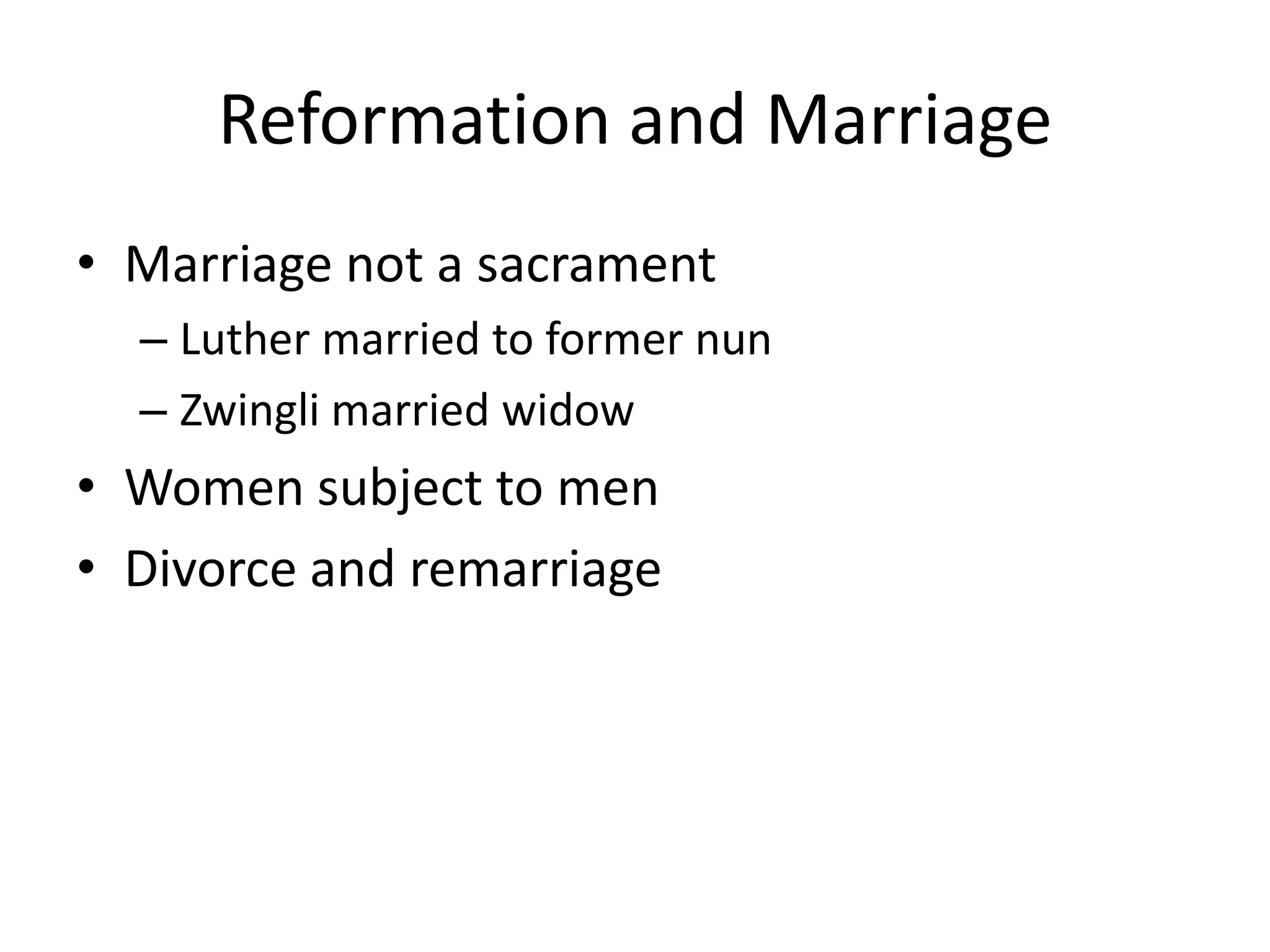 Reformation and Marriage

• Marriage not a sacrament
– Luther married to former nun
– Zwingli married widow
• Women subject to men
• Divorce and remarriage